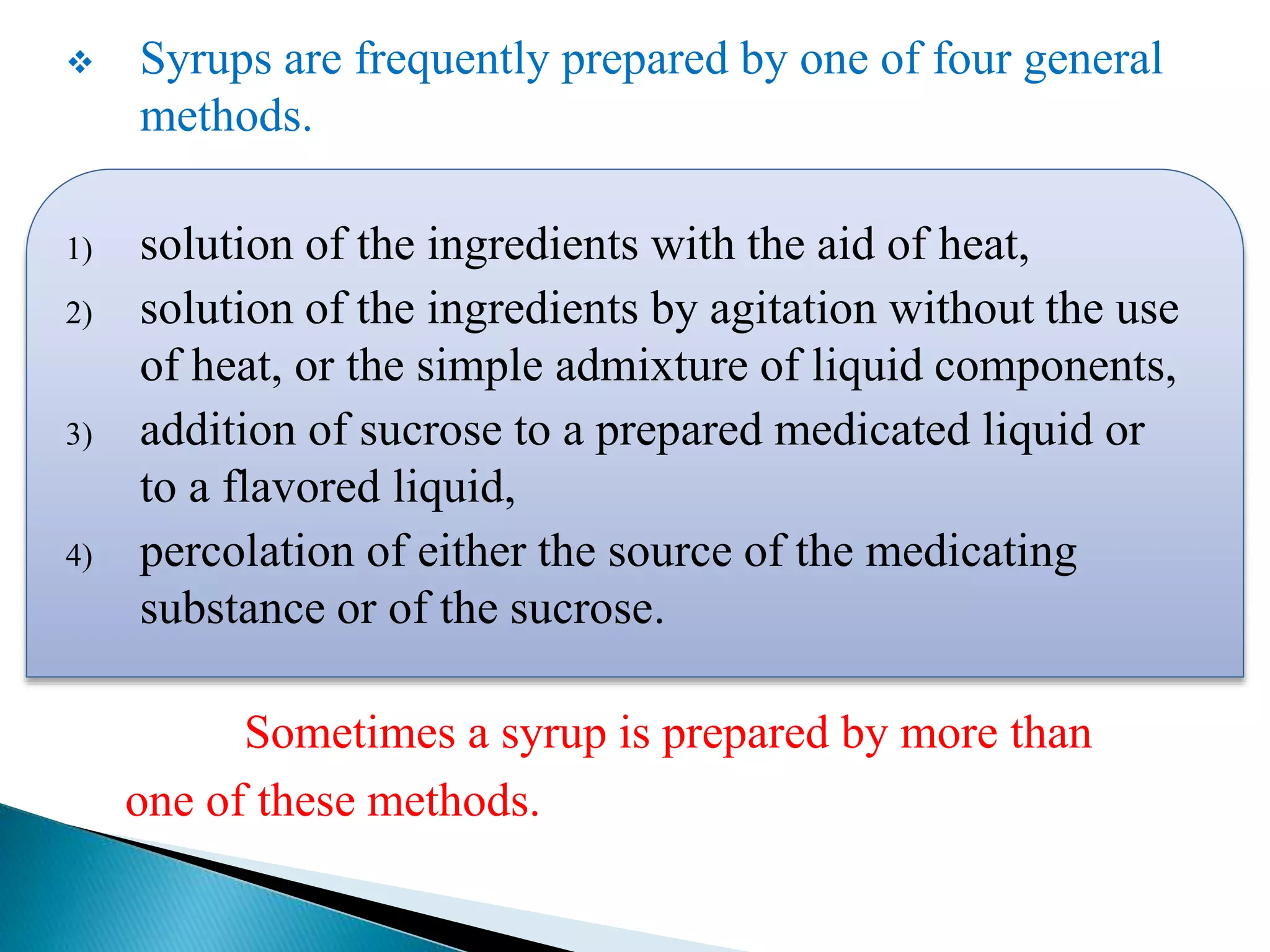 ❖ Syrups are frequently prepared by one of four general methods.

1) solution of the ingredients with the aid of heat,
2) solution of the ingredients by agitation without the use of heat, or the simple admixture of liquid components,
3) addition of sucrose to a prepared medicated liquid or to a flavored liquid,
4) percolation of either the source of the medicating substance or of the sucrose.

Sometimes a syrup is prepared by more than one of these methods.